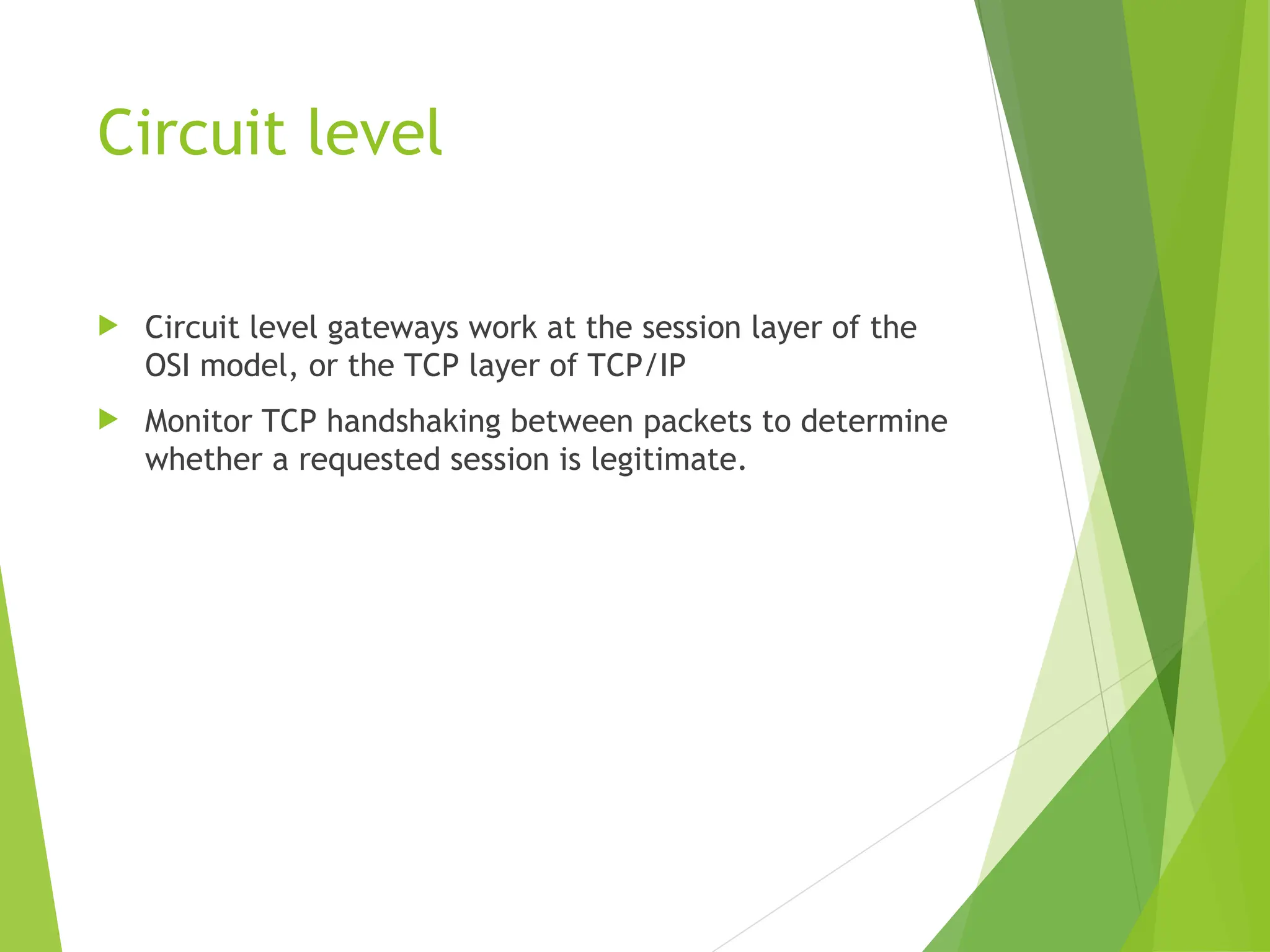 Circuit level

Circuit level gateways work at the session layer of the OSI model, or the TCP layer of TCP/IP

Monitor TCP handshaking between packets to determine whether a requested session is legitimate.